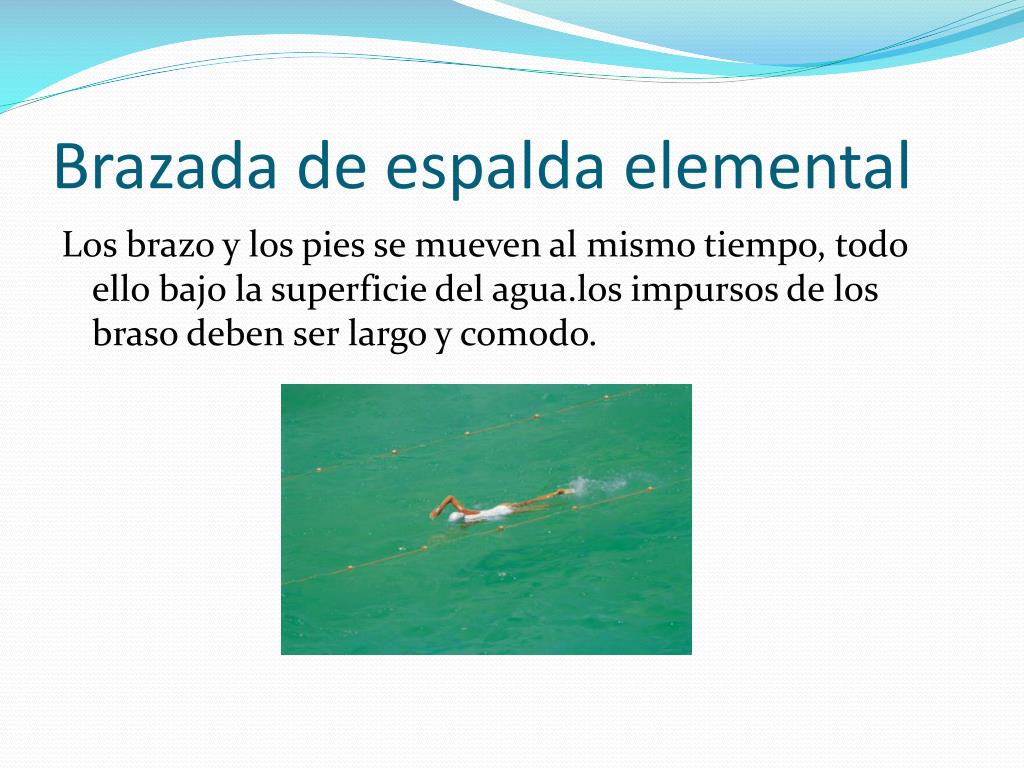 Brazada de espalda elemental

Los brazo y los pies se mueven al mismo tiempo, todo ello bajo la superficie del agua.los impursos de los braso deben ser largo y comodo.